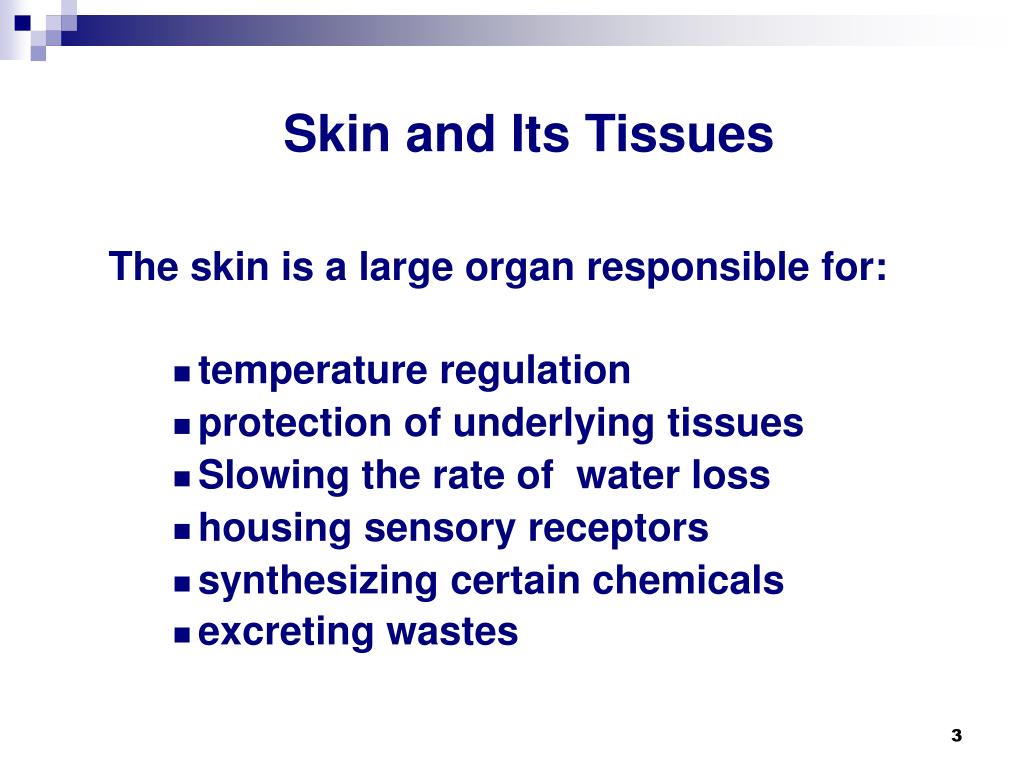 Skin and Its Tissues

The skin is a large organ responsible for:

- temperature regulation
- protection of underlying tissues
- Slowing the rate of  water loss
- housing sensory receptors
- synthesizing certain chemicals
- excreting wastes

3